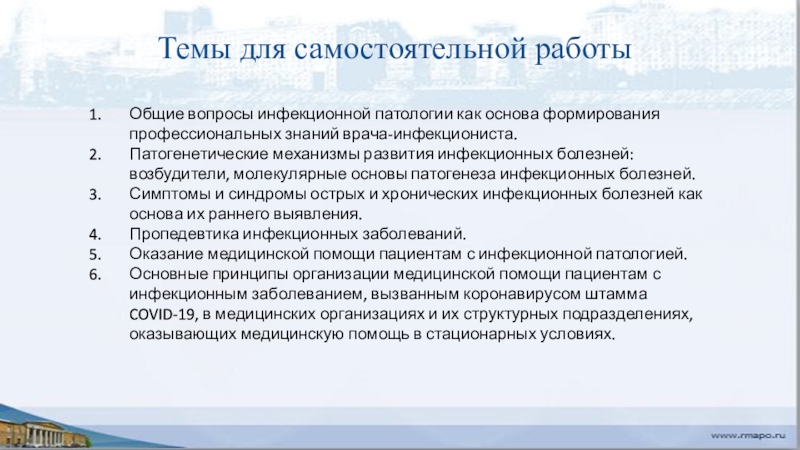 Темы для самостоятельной работы

1. Общие вопросы инфекционной патологии как основа формирования профессиональных знаний врача-инфекциониста.
2. Патогенетические механизмы развития инфекционных болезней: возбудители, молекулярные основы патогенеза инфекционных болезней.
3. Симптомы и синдромы острых и хронических инфекционных болезней как основа их раннего выявления.
4. Пропедевтика инфекционных заболеваний.
5. Оказание медицинской помощи пациентам с инфекционной патологией.
6. Основные принципы организации медицинской помощи пациентам с инфекционным заболеванием, вызванным коронавирусом штамма COVID-19, в медицинских организациях и их структурных подразделениях, оказывающих медицинскую помощь в стационарных условиях.

www.rmapo.ru